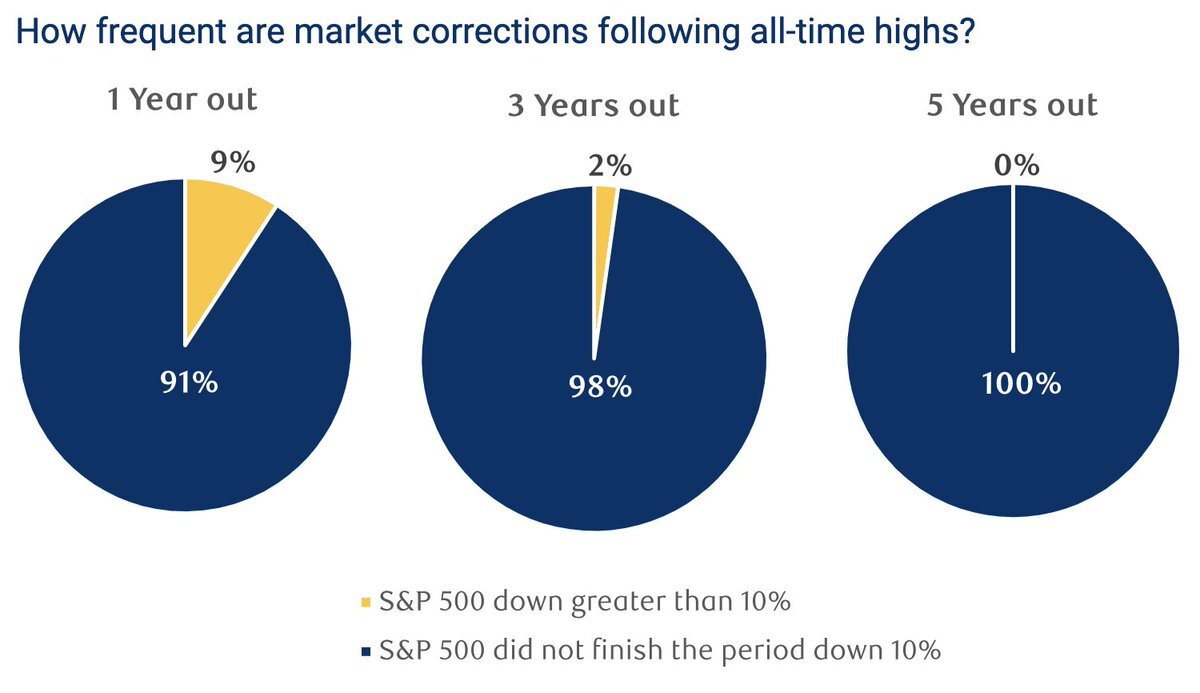 How frequent are market corrections following all-time highs?

1 Year out

9%

91%

3 Years out

2%

98%

5 Years out

0%

100%

S&P 500 down greater than 10%

S&P 500 did not finish the period down 10%